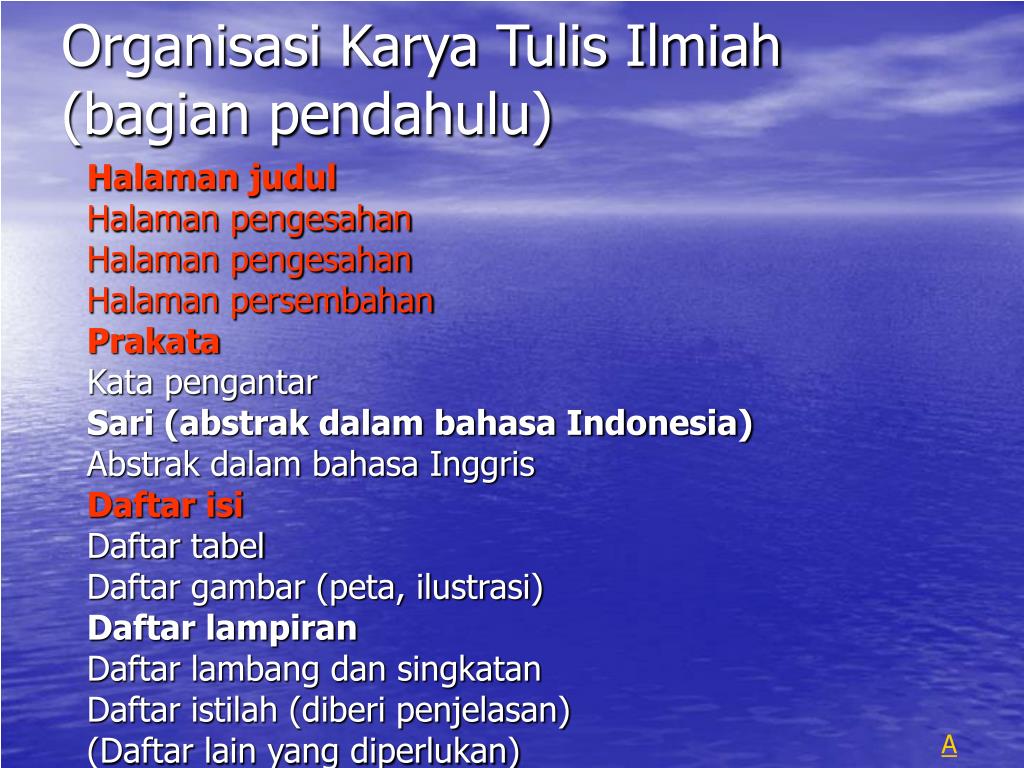 Organisasi Karya Tulis Ilmiah (bagian pendahulu)

Halaman judul
Halaman pengesahan
Halaman pengesahan
Halaman persembahan
Prakata
Kata pengantar
Sari (abstrak dalam bahasa Indonesia)
Abstrak dalam bahasa Inggris
Daftar isi
Daftar tabel
Daftar gambar (peta, ilustrasi)
Daftar lampiran
Daftar lambang dan singkatan
Daftar istilah (diberi penjelasan)
(Daftar lain yang diperlukan)

A